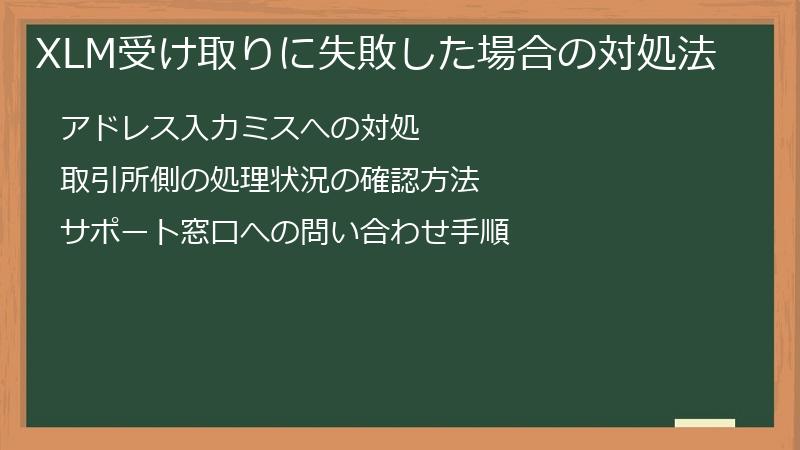 XLM受け取りに失敗した場合の対処法

アドレス入力ミスへの対処

取引所側の処理状況の確認方法

サポート窓口への問い合わせ手順